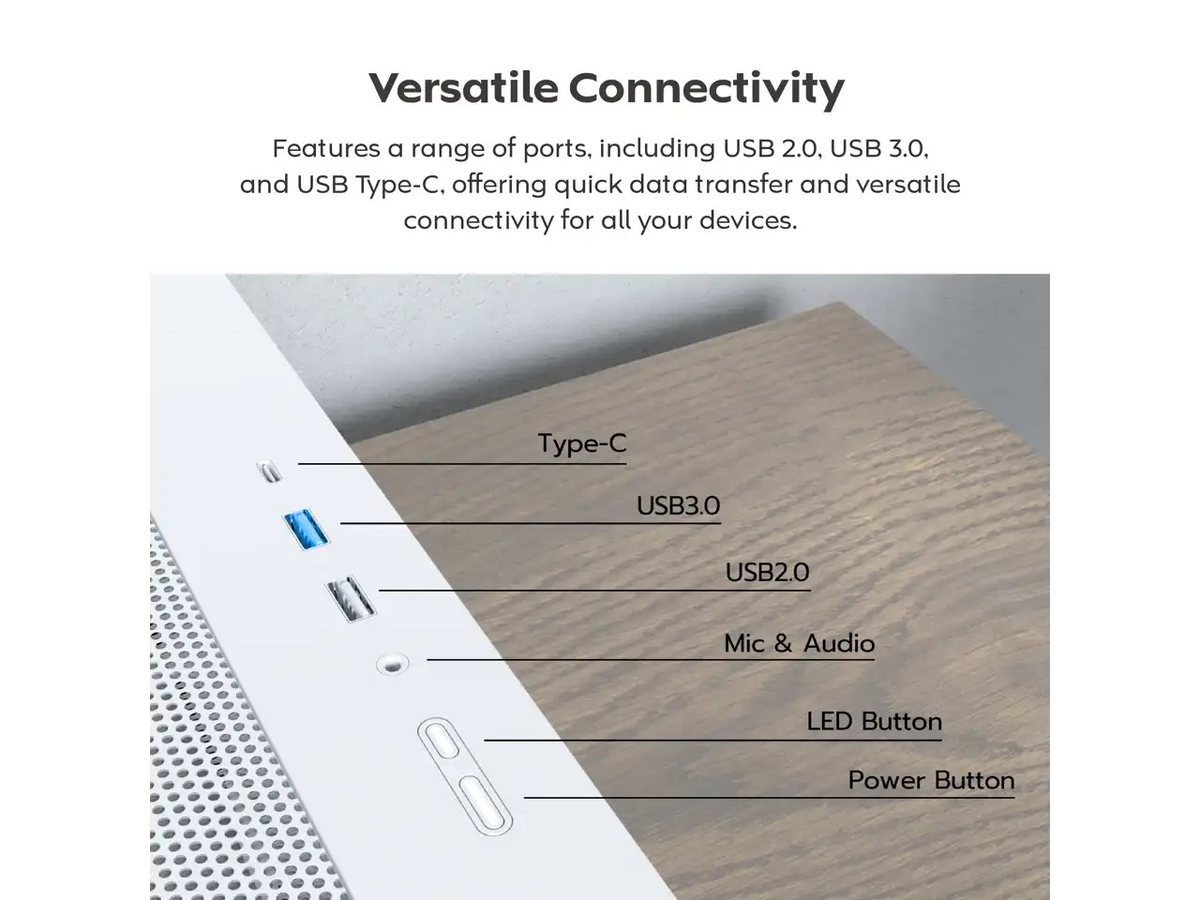 Versatile Connectivity

Features a range of ports, including USB 2.0, USB 3.0, and USB Type-C, offering quick data transfer and versatile connectivity for all your devices.

Type-C

USB3.0

USB2.0

Mic & Audio

LED Button

Power Button